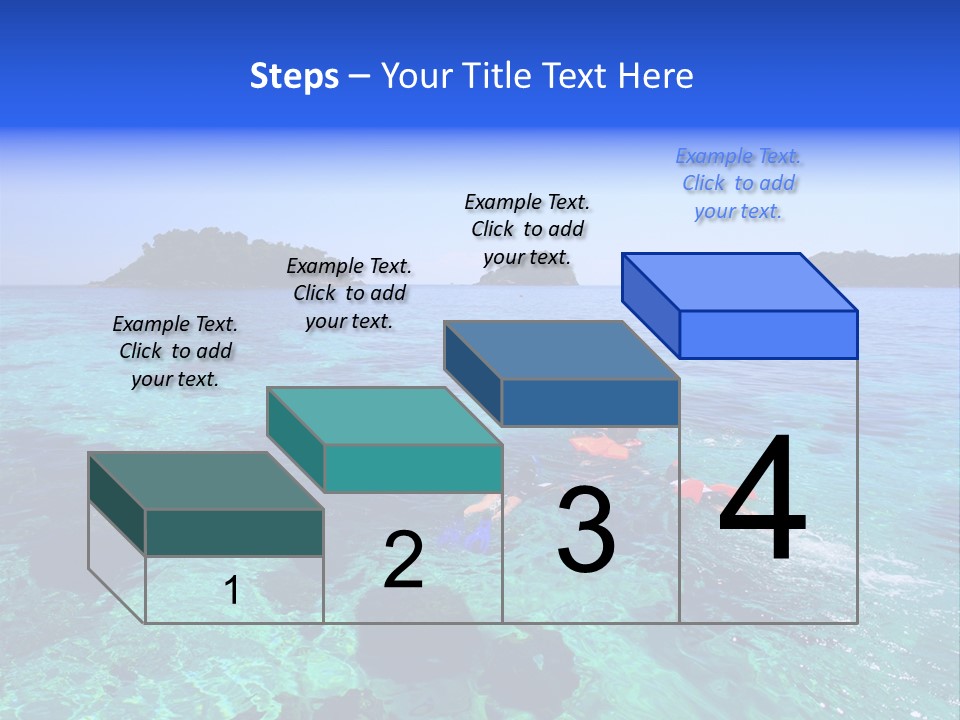 Steps – Your Title Text Here

Example Text. Click to add your text.

Example Text. Click to add your text.

Example Text. Click to add your text.

Example Text. Click to add your text.

1

2

3

4